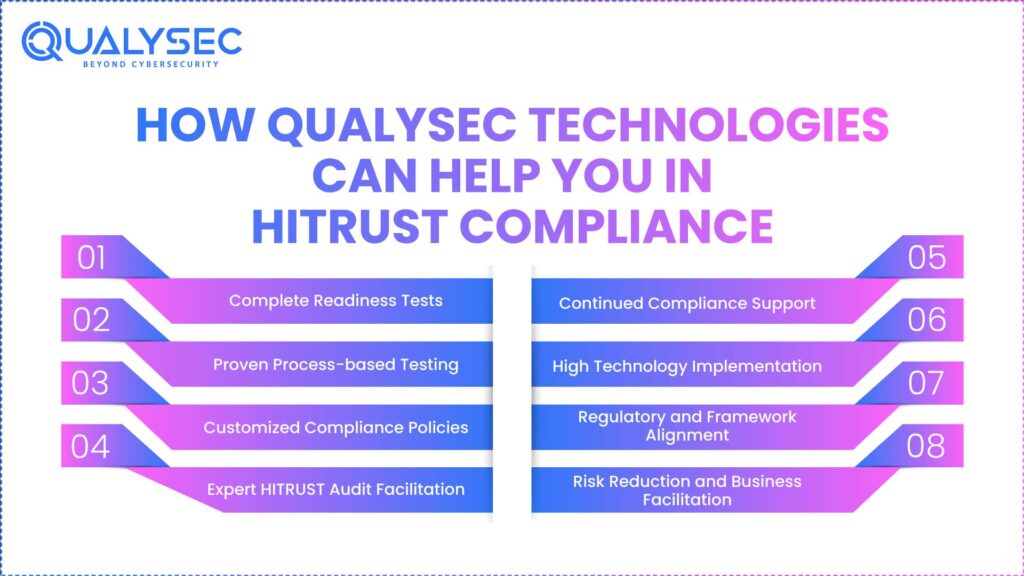 QUALYSEC
BEYOND CYBERSECURITY

HOW QUALYSEC TECHNOLOGIES CAN HELP YOU IN HITRUST COMPLIANCE

01
Complete Readiness Tests

02
Proven Process-based Testing

03
Customized Compliance Policies

04
Expert HITRUST Audit Facilitation

05
Continued Compliance Support

06
High Technology Implementation

07
Regulatory and Framework Alignment

08
Risk Reduction and Business Facilitation